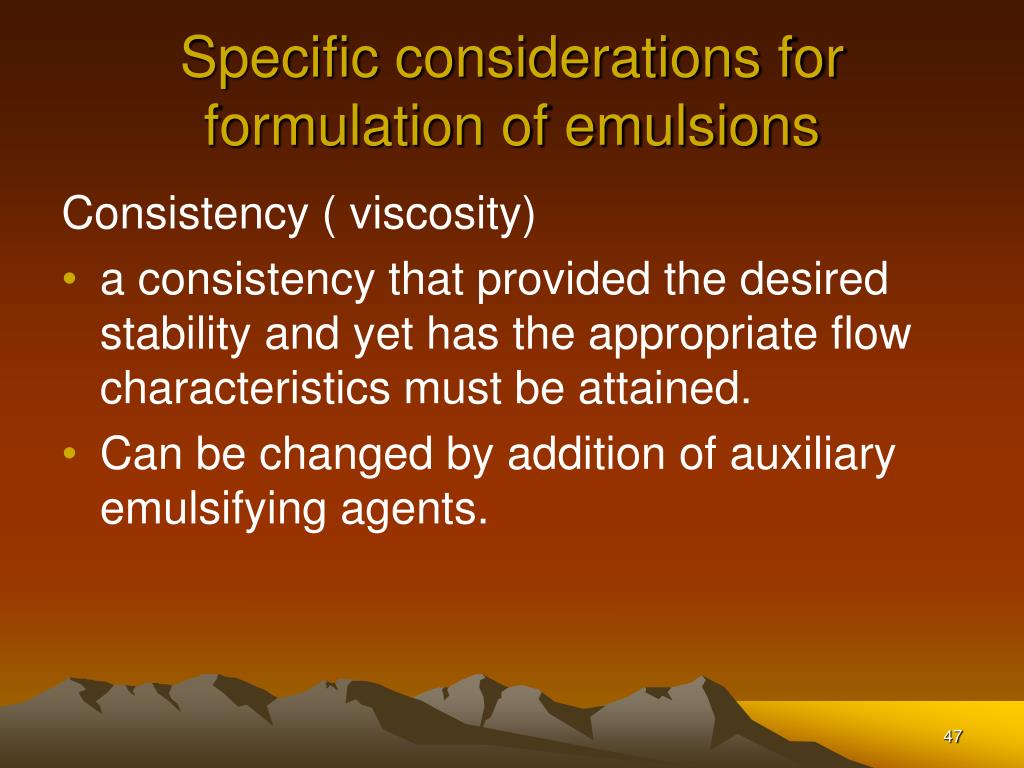 Specific considerations for formulation of emulsions

Consistency ( viscosity)

• a consistency that provided the desired stability and yet has the appropriate flow characteristics must be attained.
• Can be changed by addition of auxiliary emulsifying agents.

47